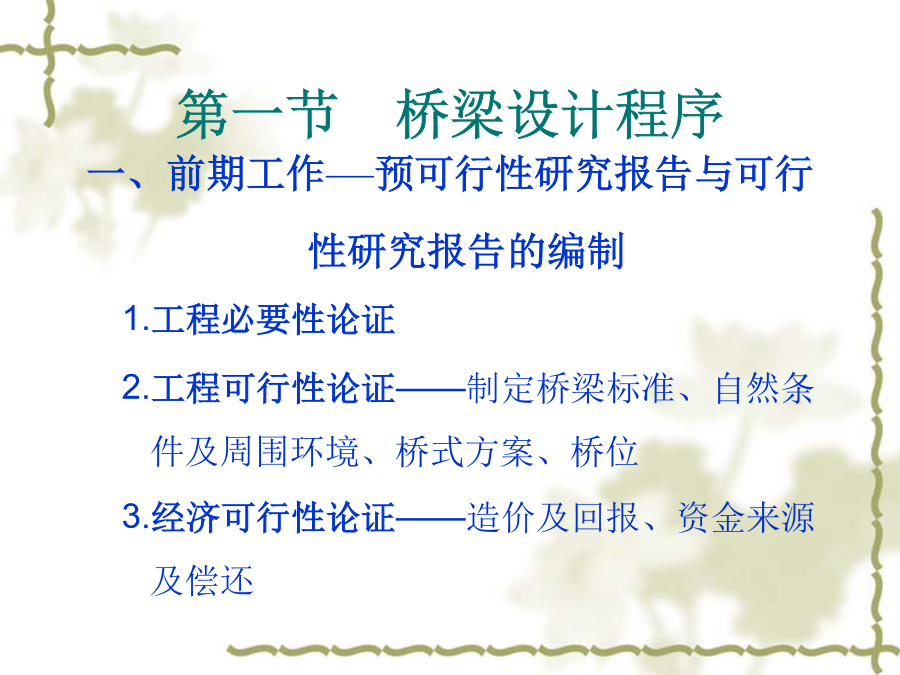 第一节　桥梁设计程序

一、前期工作—预可行性研究报告与可行性研究报告的编制

1.工程必要性论证

2.工程可行性论证——制定桥梁标准、自然条件及周围环境、桥式方案、桥位

3.经济可行性论证——造价及回报、资金来源及偿还